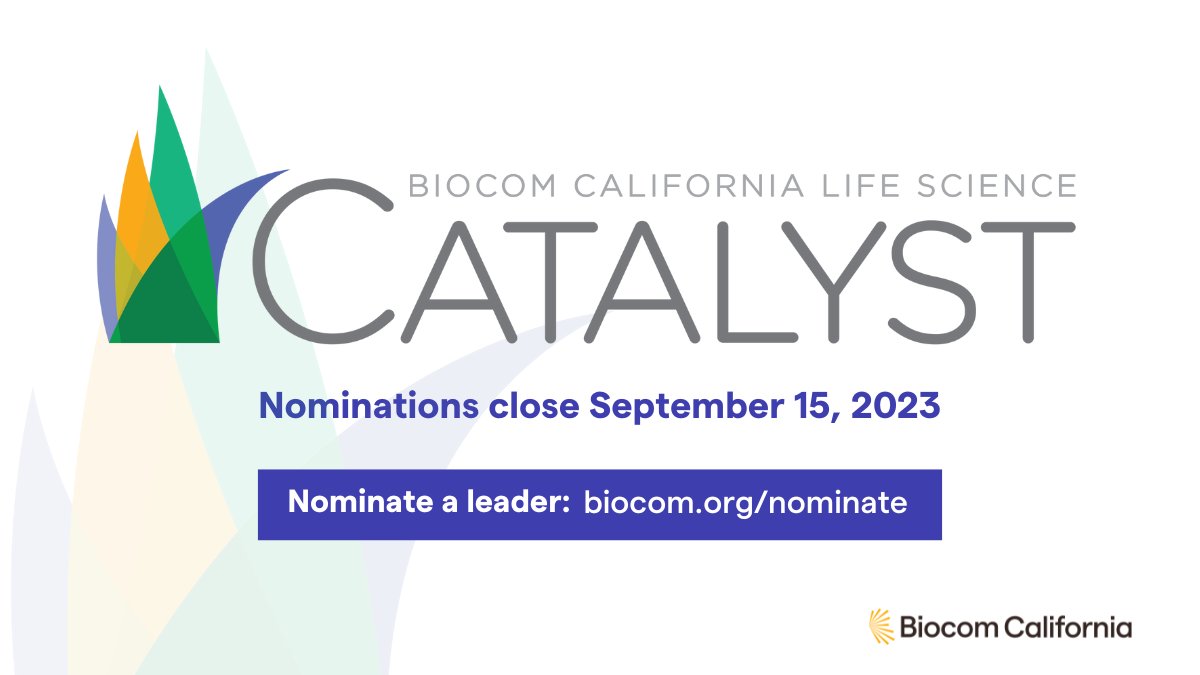 BIOCOM CALIFORNIA LIFE SCIENCE
CATALYST

Nominations close September 15, 2023

Nominate a leader: biocom.org/nominate

Biocom California